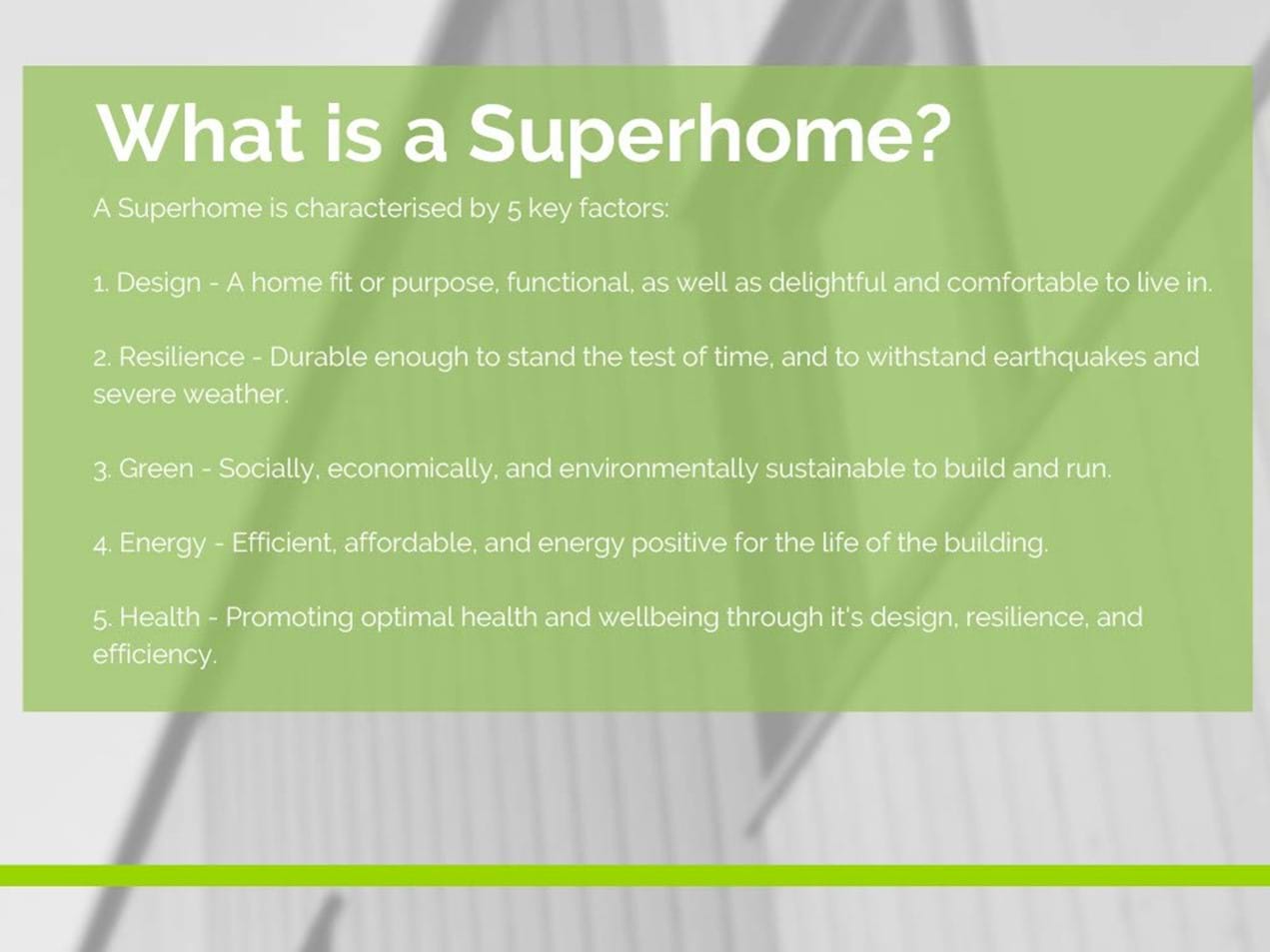 What is a Superhome?

A Superhome is characterised by 5 key factors:

1. Design - A home fit or purpose, functional, as well as delightful and comfortable to live in.

2. Resilience - Durable enough to stand the test of time, and to withstand earthquakes and severe weather.

3. Green - Socially, economically, and environmentally sustainable to build and run.

4. Energy - Efficient, affordable, and energy positive for the life of the building.

5. Health - Promoting optimal health and wellbeing through it's design, resilience, and efficiency.